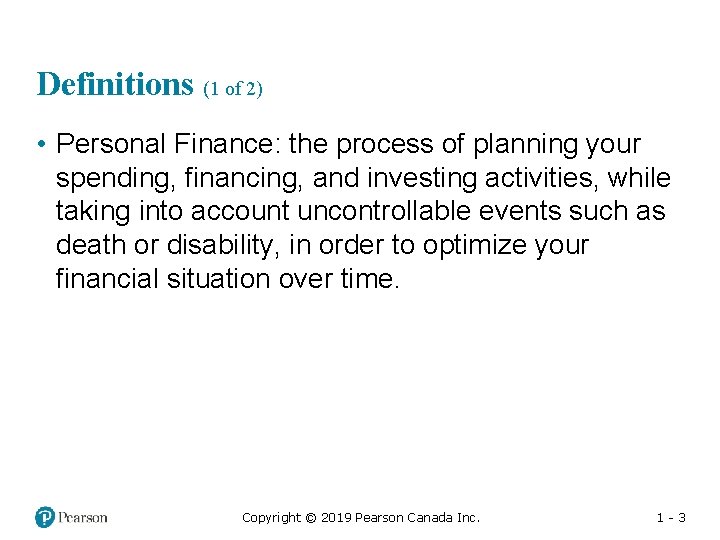 Definitions (1 of 2)

• Personal Finance: the process of planning your spending, financing, and investing activities, while taking into account uncontrollable events such as death or disability, in order to optimize your financial situation over time.

Pearson

Copyright © 2019 Pearson Canada Inc.

1 - 3